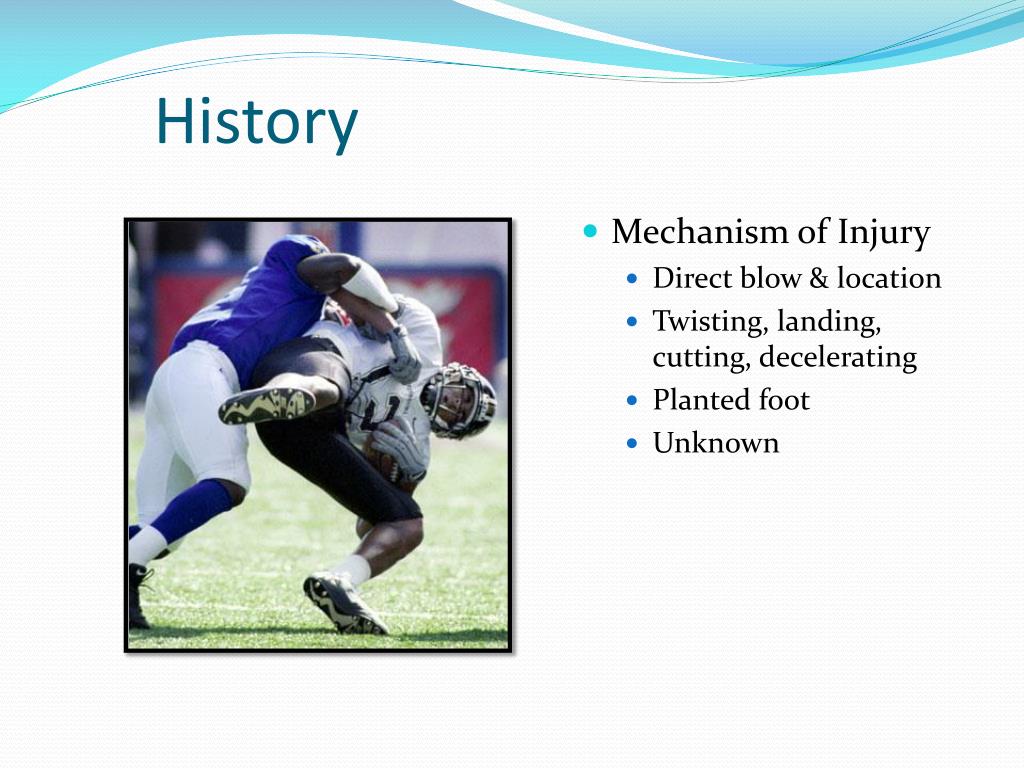 History

- Mechanism of Injury
  - Direct blow & location
  - Twisting, landing, cutting, decelerating
  - Planted foot
  - Unknown